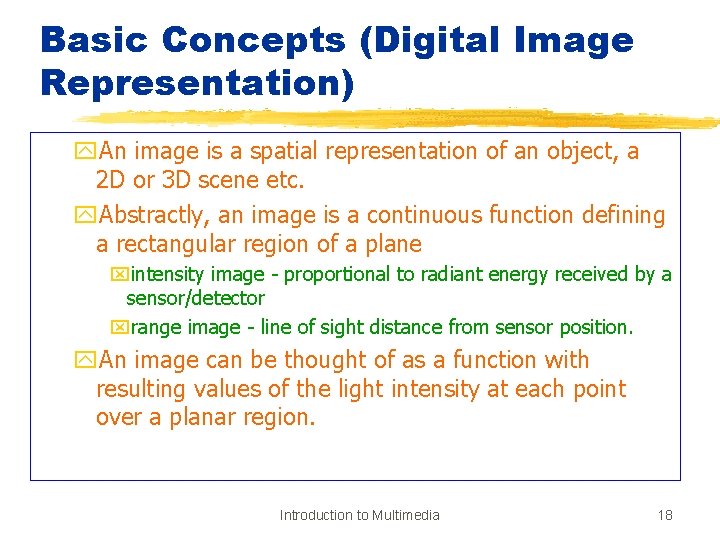 Basic Concepts (Digital Image Representation)

An image is a spatial representation of an object, a 2D or 3D scene etc.

Abstractly, an image is a continuous function defining a rectangular region of a plane

intensity image - proportional to radiant energy received by a sensor/detector

range image - line of sight distance from sensor position.

An image can be thought of as a function with resulting values of the light intensity at each point over a planar region.

Introduction to Multimedia

18